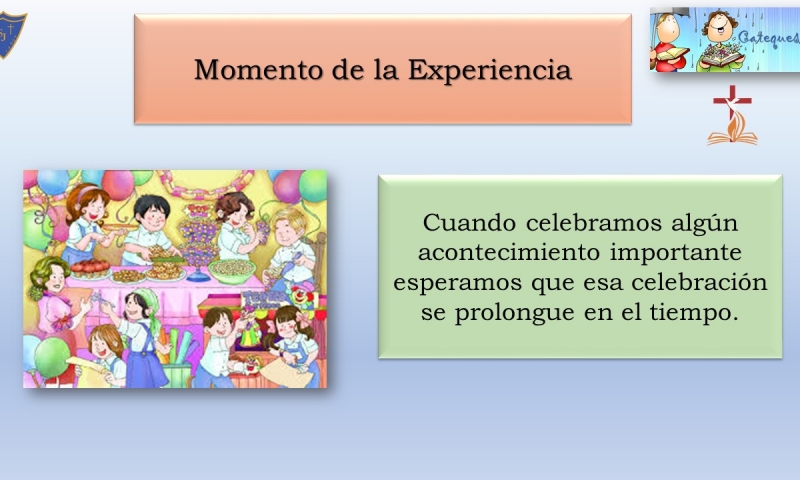 Momento de la Experiencia

Cateques

Cuando celebramos algún acontecimiento importante esperamos que esa celebración se prolongue en el tiempo.